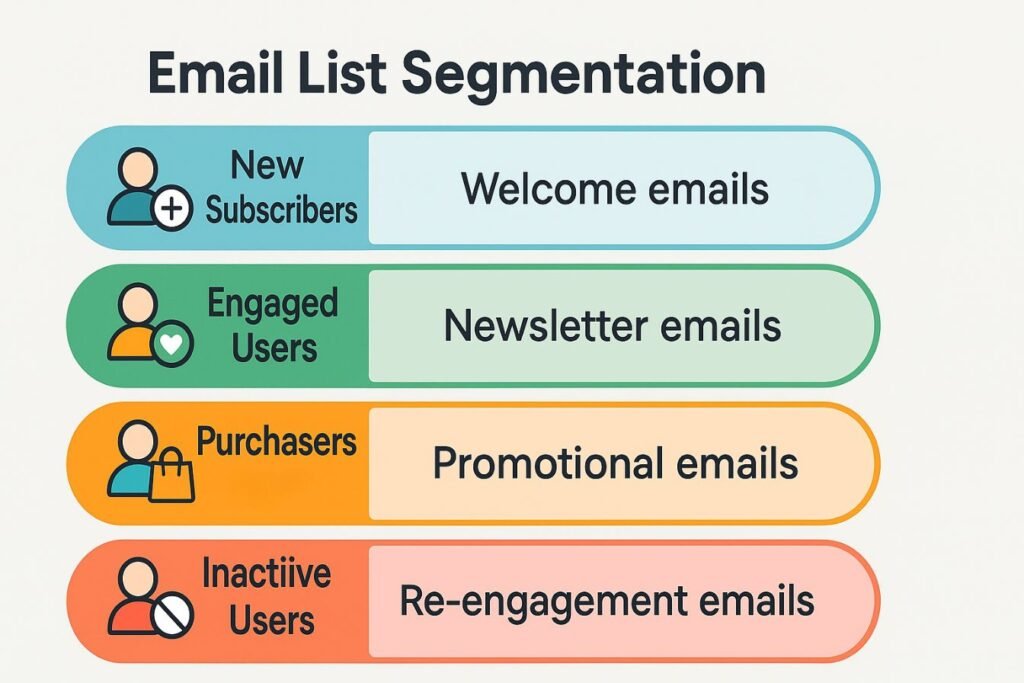 Email List Segmentation

New Subscribers
Welcome emails

Engaged Users
Newsletter emails

Purchasers
Promotional emails

Inactiive Users
Re-engagement emails